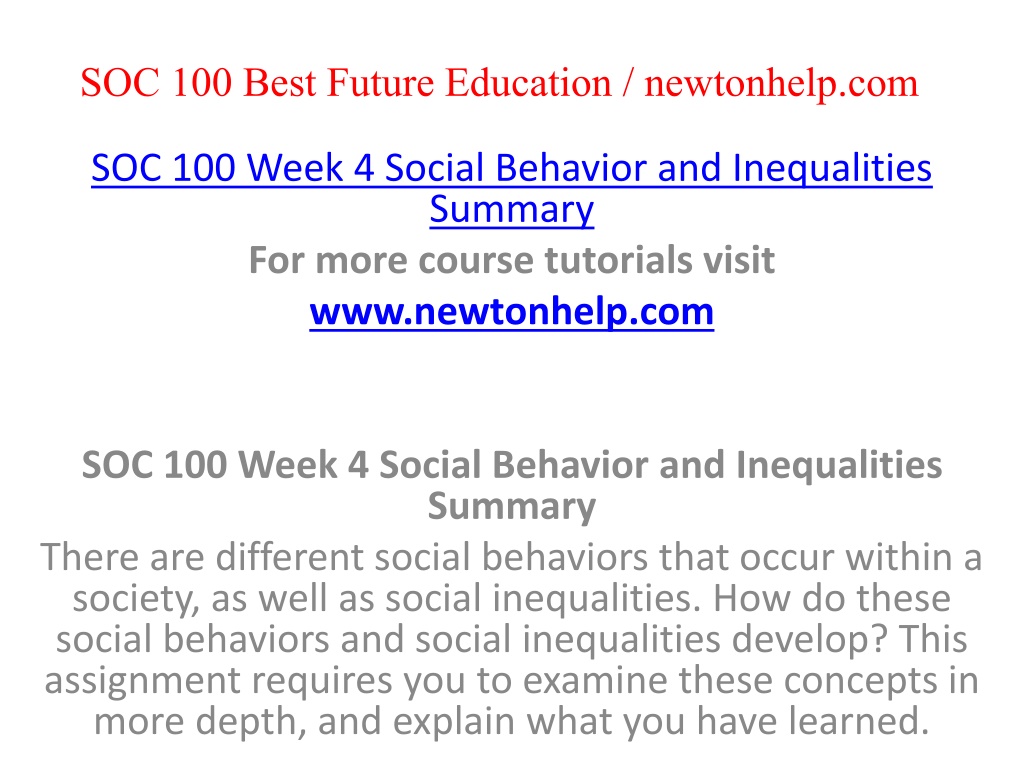 SOC 100 Best Future Education / newtonhelp.com

SOC 100 Week 4 Social Behavior and Inequalities Summary

For more course tutorials visit

www.newtonhelp.com

SOC 100 Week 4 Social Behavior and Inequalities Summary

There are different social behaviors that occur within a society, as well as social inequalities. How do these social behaviors and social inequalities develop? This assignment requires you to examine these concepts in more depth, and explain what you have learned.